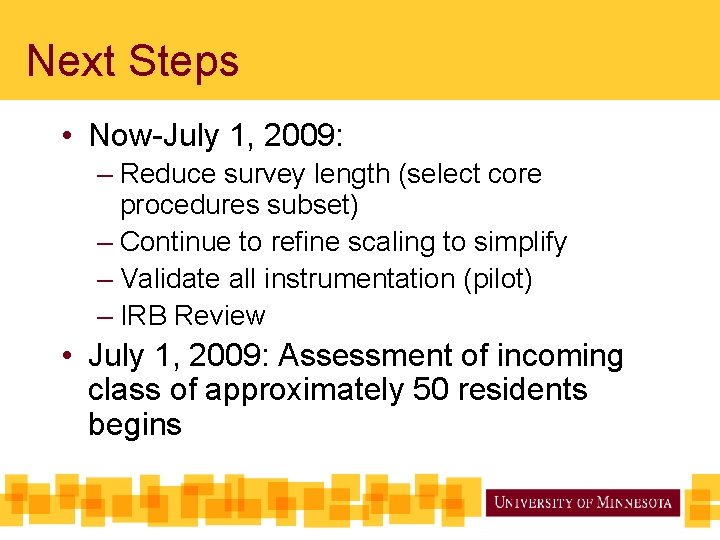 Next Steps

• Now-July 1, 2009:
  – Reduce survey length (select core procedures subset)
  – Continue to refine scaling to simplify
  – Validate all instrumentation (pilot)
  – IRB Review
• July 1, 2009: Assessment of incoming class of approximately 50 residents begins

UNIVERSITY OF MINNESOTA